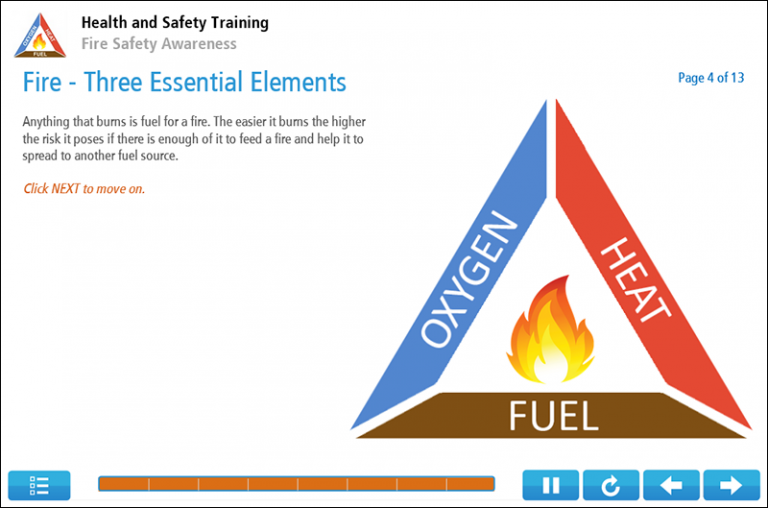 OXYGEN HEAT FUEL

Health and Safety Training
Fire Safety Awareness

Fire - Three Essential Elements

Page 4 of 13

Anything that burns is fuel for a fire. The easier it burns the higher the risk it poses if there is enough of it to feed a fire and help it to spread to another fuel source.

Click NEXT to move on.

OXYGEN
HEAT
FUEL